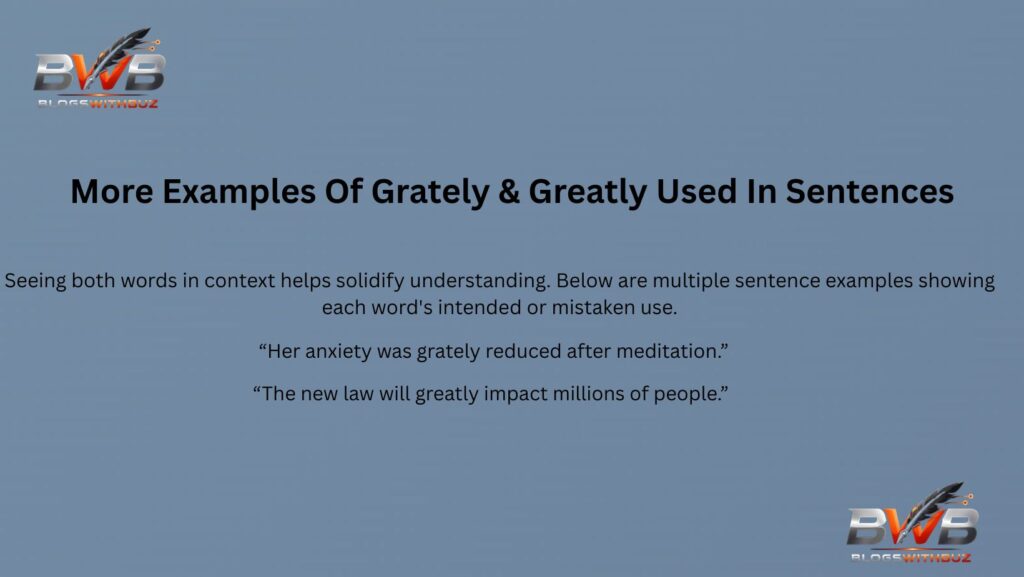 BWB
BLOGSWITHBUZ

More Examples Of Grately & Greatly Used In Sentences

Seeing both words in context helps solidify understanding. Below are multiple sentence examples showing each word's intended or mistaken use.

“Her anxiety was grately reduced after meditation.”

“The new law will greatly impact millions of people.”

BWB
BLOGSWITHBUZ